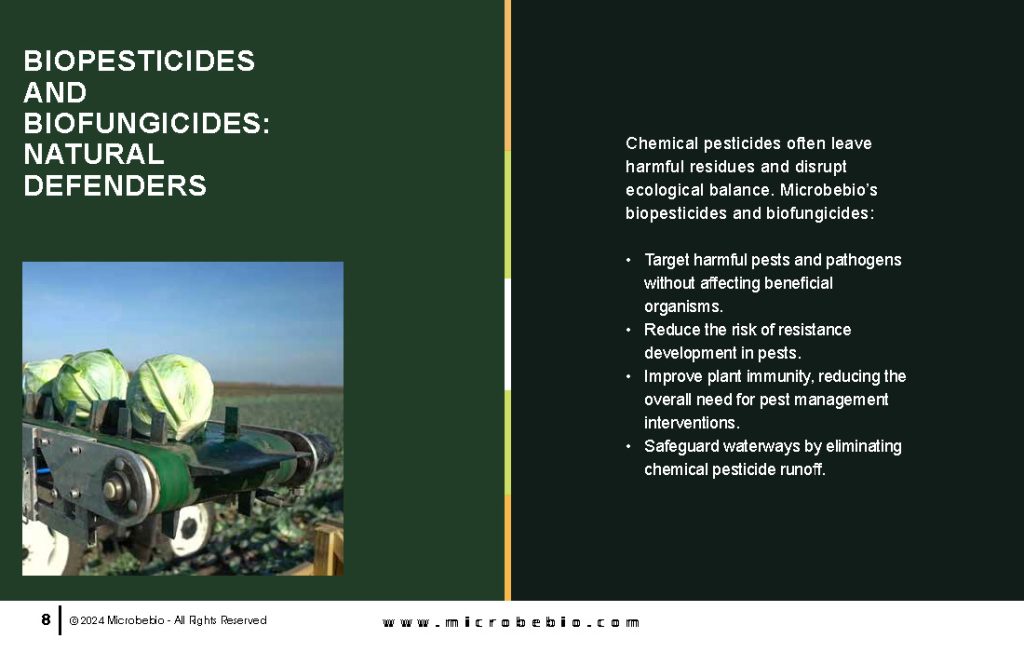 BIOPESTICIDES AND BIOFUNGICIDES: NATURAL DEFENDERS

Chemical pesticides often leave harmful residues and disrupt ecological balance. Microbebio's biopesticides and biofungicides:

• Target harmful pests and pathogens without affecting beneficial organisms.
• Reduce the risk of resistance development in pests.
• Improve plant immunity, reducing the overall need for pest management interventions.
• Safeguard waterways by eliminating chemical pesticide runoff.

8 | © 2024 Microbebio - All Rights Reserved

www.microbebio.com